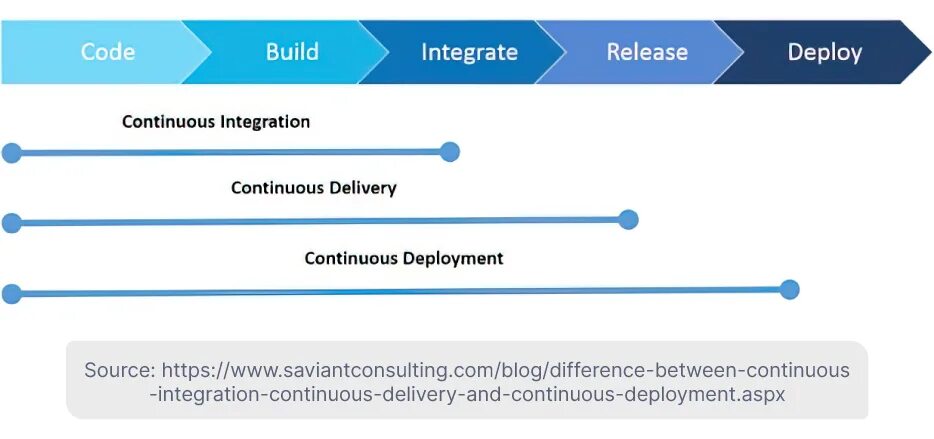 Code
Build
Integrate
Release
Deploy

Continuous Integration

Continuous Delivery

Continuous Deployment

Source: https://www.saviantconsulting.com/blog/difference-between-continuous-integration-continuous-delivery-and-continuous-deployment.aspx